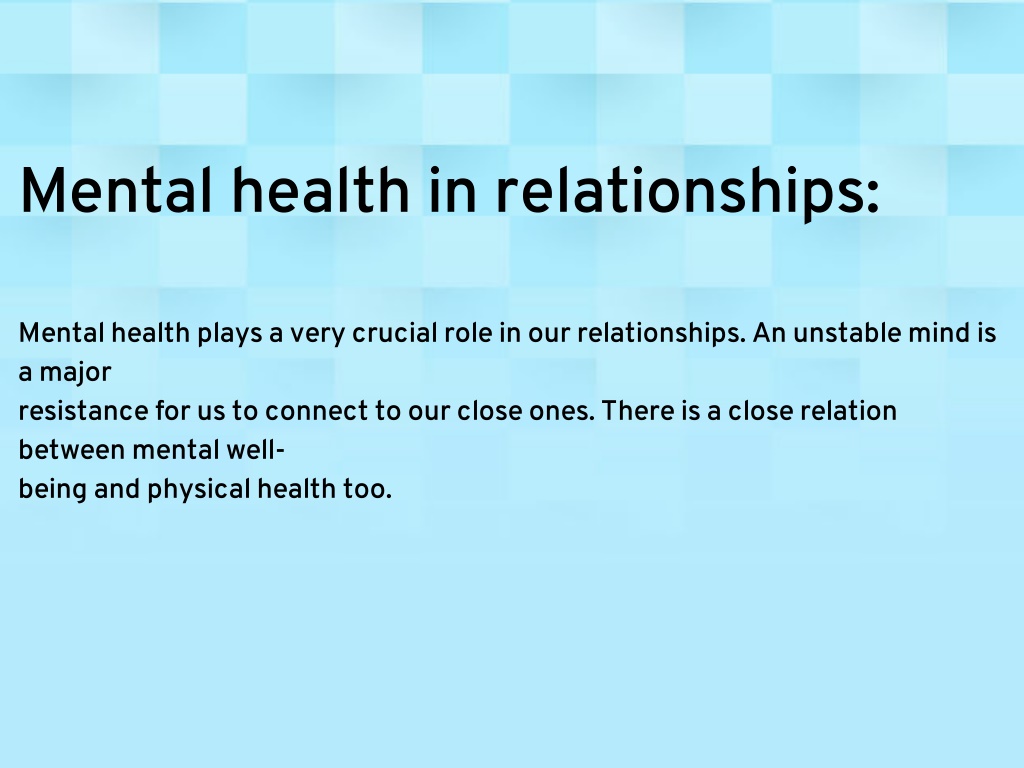 Mental health in relationships:

Mental health plays a very crucial role in our relationships. An unstable mind is a major resistance for us to connect to our close ones. There is a close relation between mental well-being and physical health too.